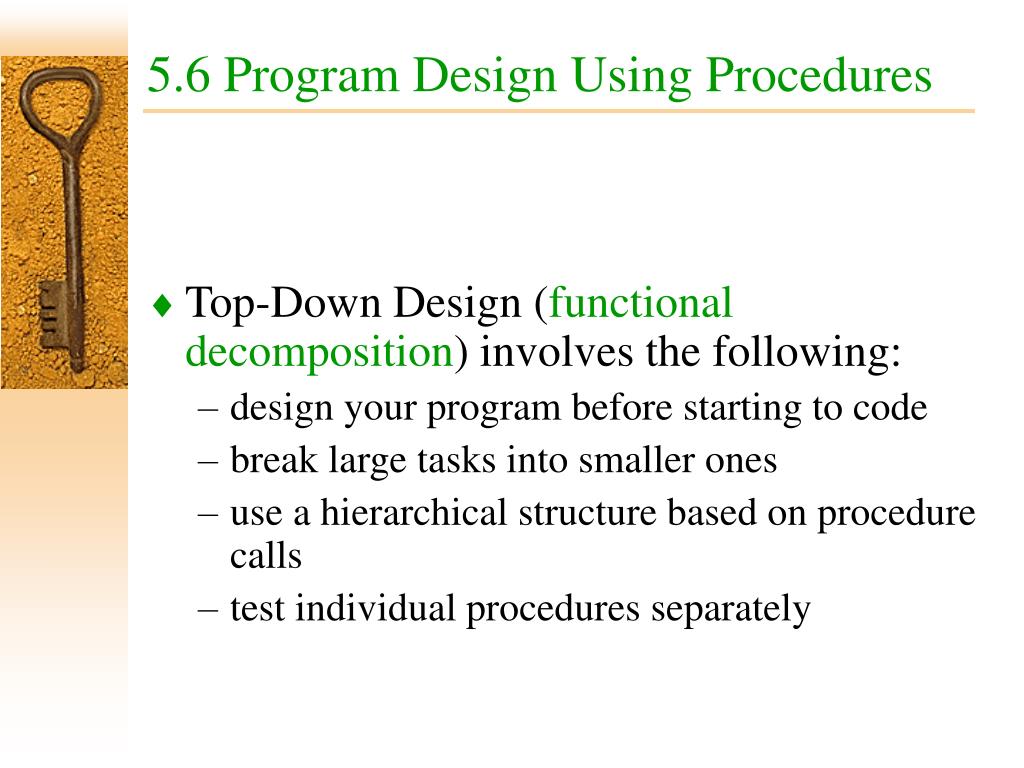 5.6 Program Design Using Procedures

♦ Top-Down Design (functional decomposition) involves the following:
– design your program before starting to code
– break large tasks into smaller ones
– use a hierarchical structure based on procedure calls
– test individual procedures separately